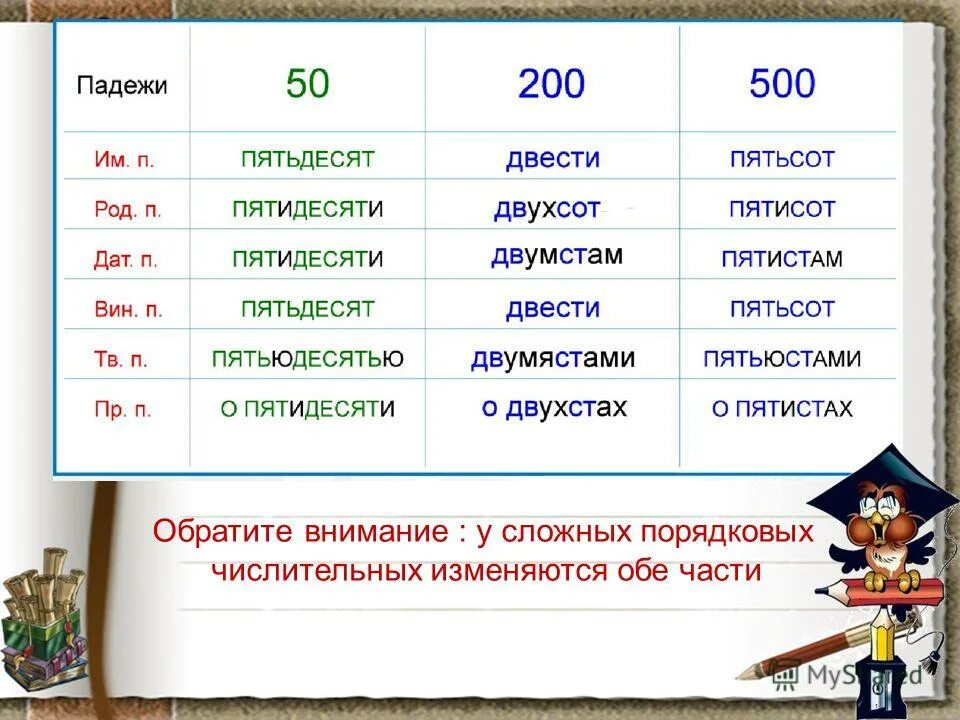 | Падежи | 50 | 200 | 500 |
|---|---|---|---|
| Им. п. | ПЯТЬДЕСЯТ | двести | ПЯТЬСОТ |
| Род. п. | ПЯТИДЕСЯТИ | двухсот | ПЯТИСОТ |
| Дат. п. | ПЯТИДЕСЯТИ | двумстам | ПЯТИСТАМ |
| Вин. п. | ПЯТЬДЕСЯТ | двести | ПЯТЬСОТ |
| Тв. п. | ПЯТЬЮДЕСЯТЬЮ | двумястами | ПЯТЬЮСТАМИ |
| Пр. п. | О ПЯТИДЕСЯТИ | о двухстах | О ПЯТИСТАХ |

Обратите внимание : у сложных порядковых числительных изменяются обе части

MyShared